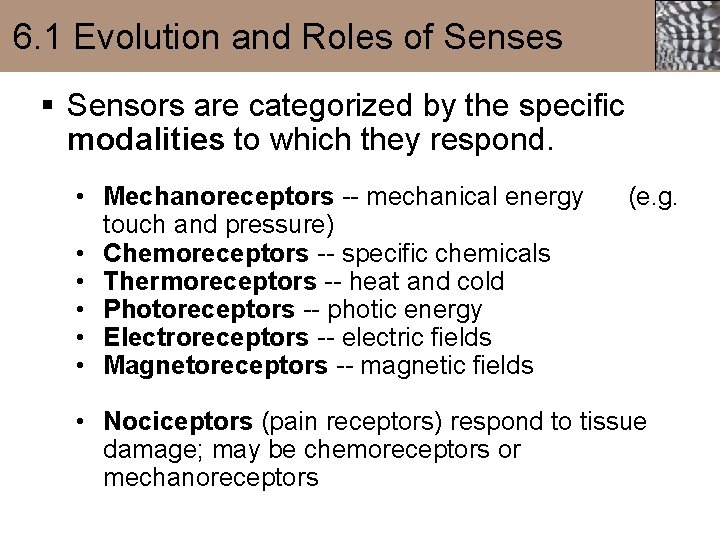 6.1 Evolution and Roles of Senses

▪ Sensors are categorized by the specific modalities to which they respond.

• Mechanoreceptors -- mechanical energy (e.g. touch and pressure)
• Chemoreceptors -- specific chemicals
• Thermoreceptors -- heat and cold
• Photoreceptors -- photic energy
• Electroreceptors -- electric fields
• Magnetoreceptors -- magnetic fields

• Nociceptors (pain receptors) respond to tissue damage; may be chemoreceptors or mechanoreceptors